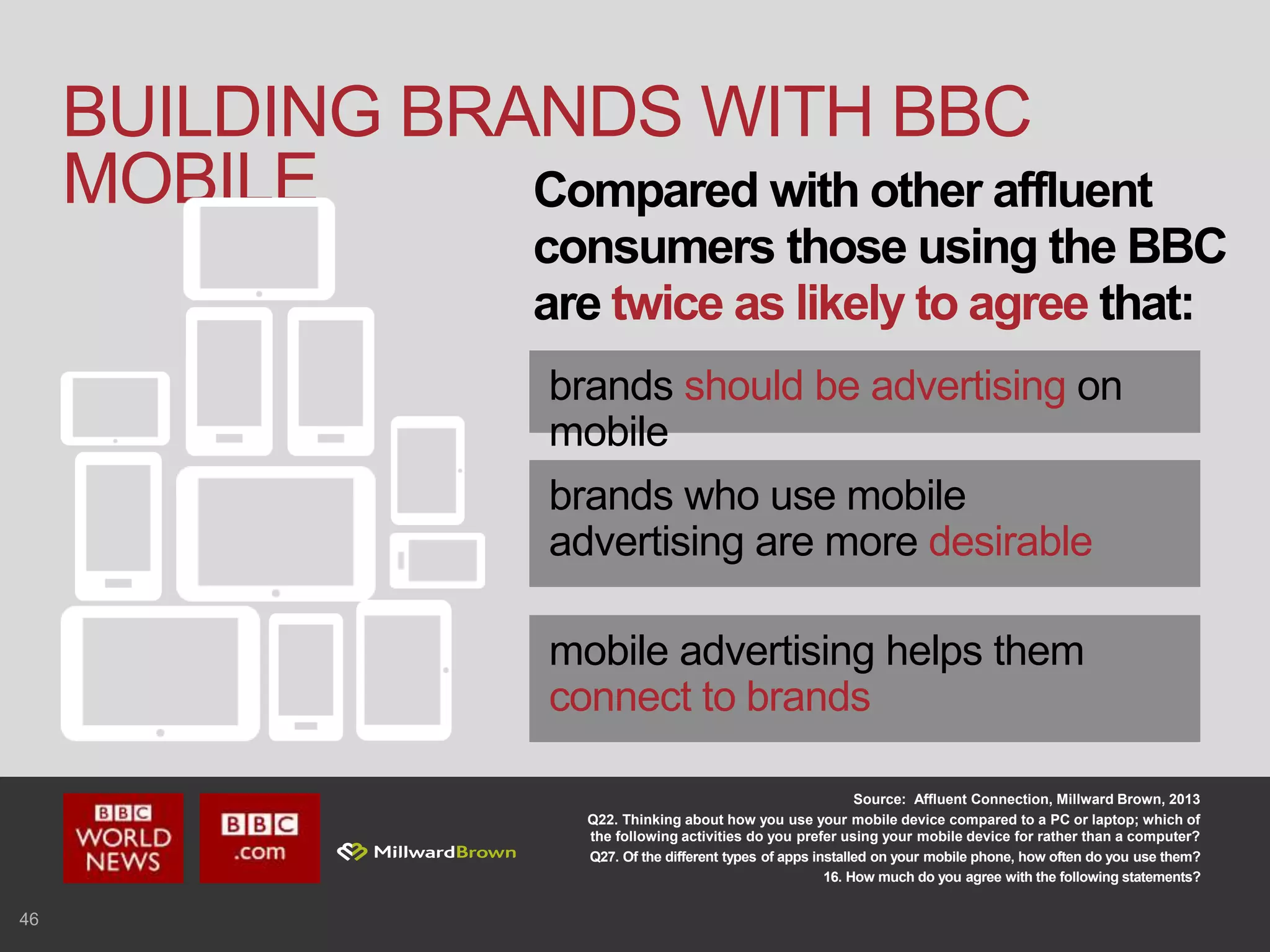 BUILDING BRANDS WITH BBC MOBILE

Compared with other affluent consumers those using the BBC are twice as likely to agree that:

brands should be advertising on mobile

brands who use mobile advertising are more desirable

mobile advertising helps them connect to brands

BBC WORLD NEWS

BBC .com

MillwardBrown

Source: Affluent Connection, Millward Brown, 2013
Q22. Thinking about how you use your mobile device compared to a PC or laptop; which of the following activities do you prefer using your mobile device for rather than a computer?
Q27. Of the different types of apps installed on your mobile phone, how often do you use them?
16. How much do you agree with the following statements?

46